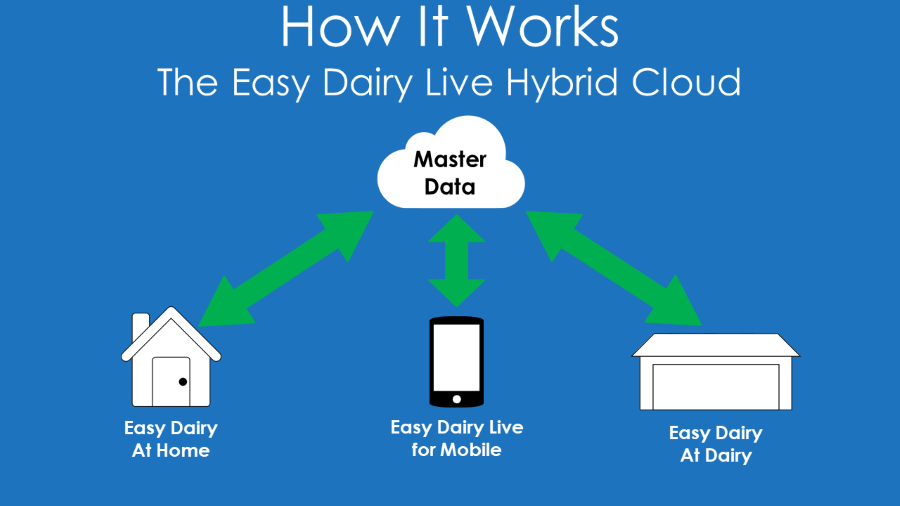 How It Works
The Easy Dairy Live Hybrid Cloud

Master Data

Easy Dairy At Home

Easy Dairy Live for Mobile

Easy Dairy At Dairy